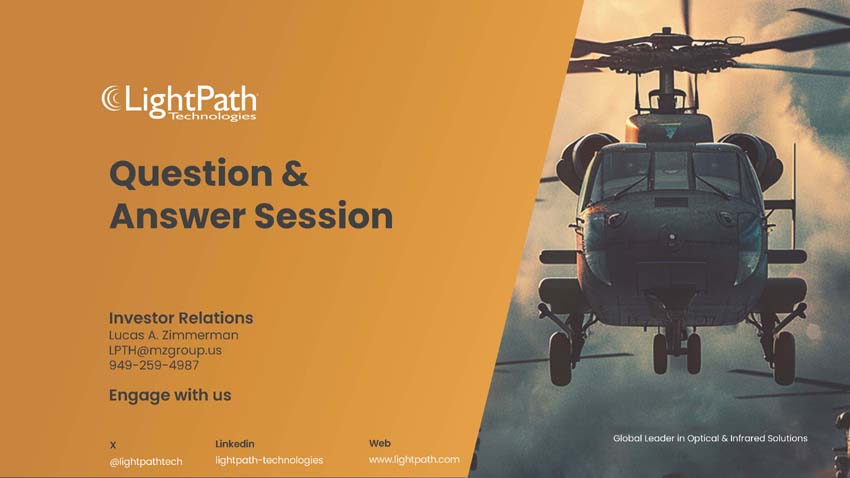 LightPath Technologies

Question & Answer Session

Investor Relations
Lucas A. Zimmerman
LPTH@mzgroup.us
949-259-4987

Engage with us

X
@lightpathtech

Linkedin
lightpath-technologies

Web
www.lightpath.com

Global Leader in Optical & Infrared Solutions